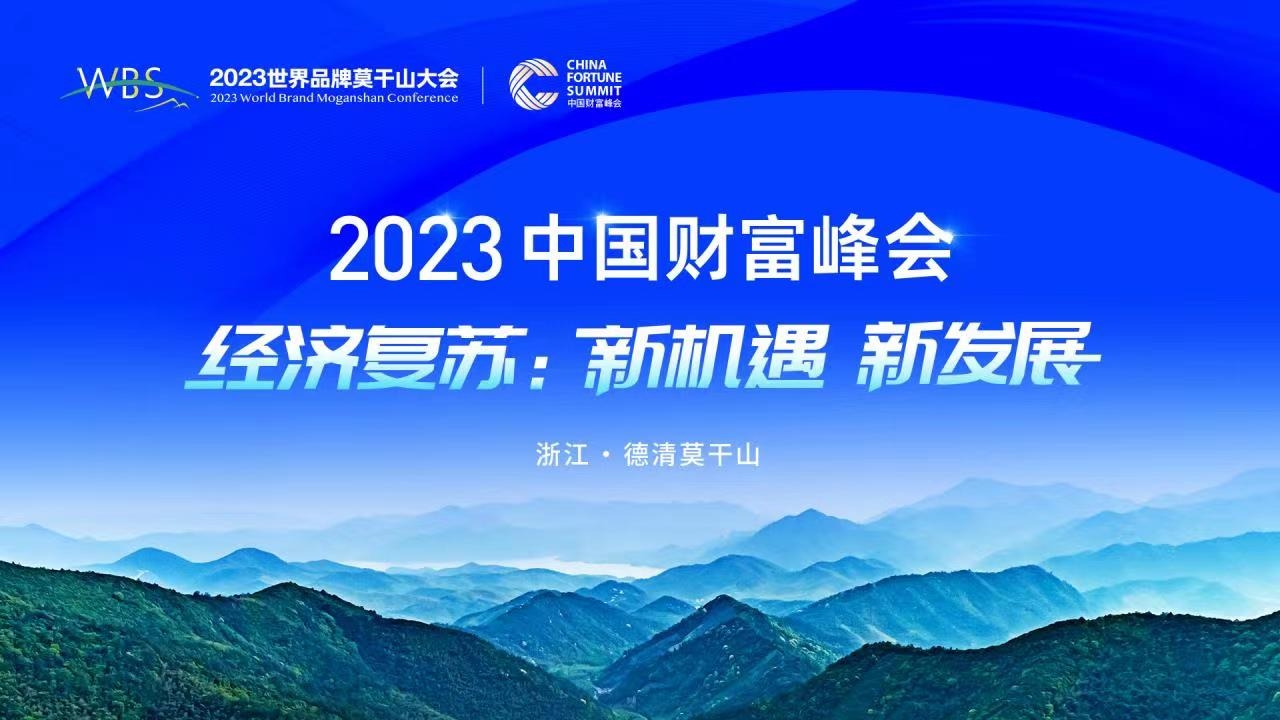 WBS 2023世界品牌莫干山大会
2023 World Brand Moganshan Conference

CHINA FORTUNE SUMMIT
中国财富峰会

2023 中国财富峰会

经济复苏：新机遇 新发展

浙江 · 德清莫干山